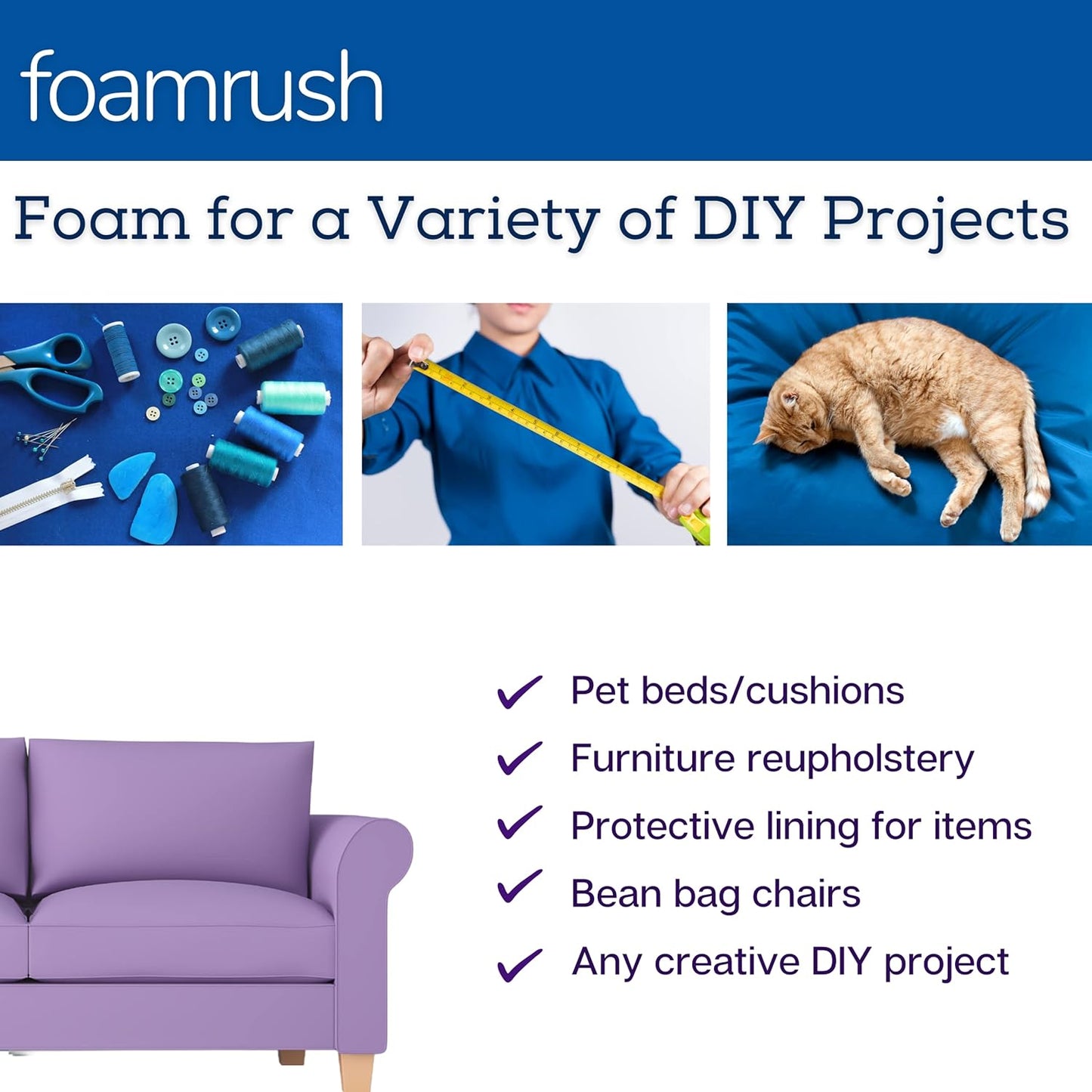 foamrush

Foam for a Variety of DIY Projects

✓ Pet beds/cushions
✓ Furniture reupholstery
✓ Protective lining for items
✓ Bean bag chairs
✓ Any creative DIY project